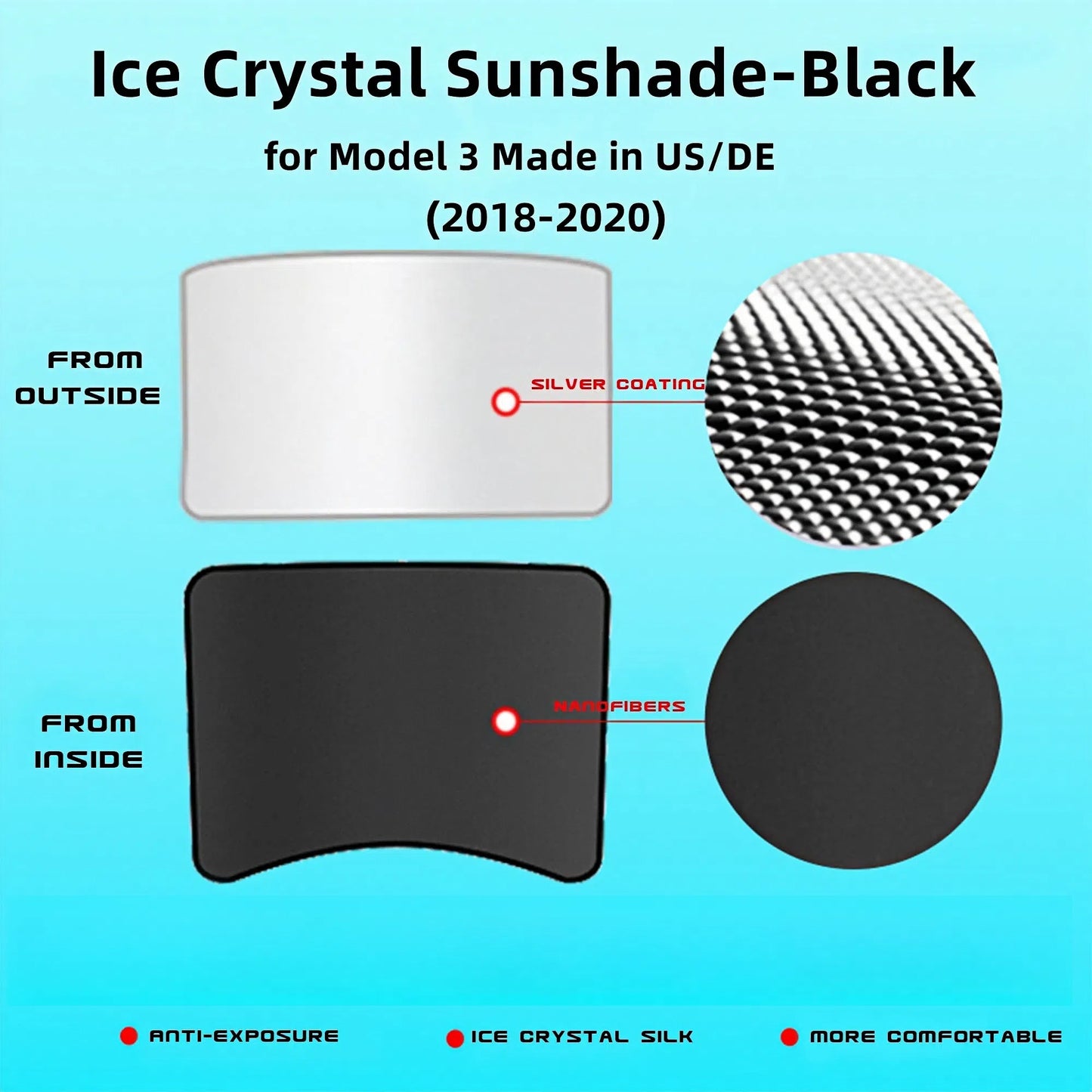 Ice Crystal Sunshade-Black

for Model 3 Made in US/DE

(2018-2020)

FROM OUTSIDE

SILVER COATING

FROM INSIDE

NANOFIBERS

ANTI-EXPOSURE

ICE CRYSTAL SILK

MORE COMFORTABLE